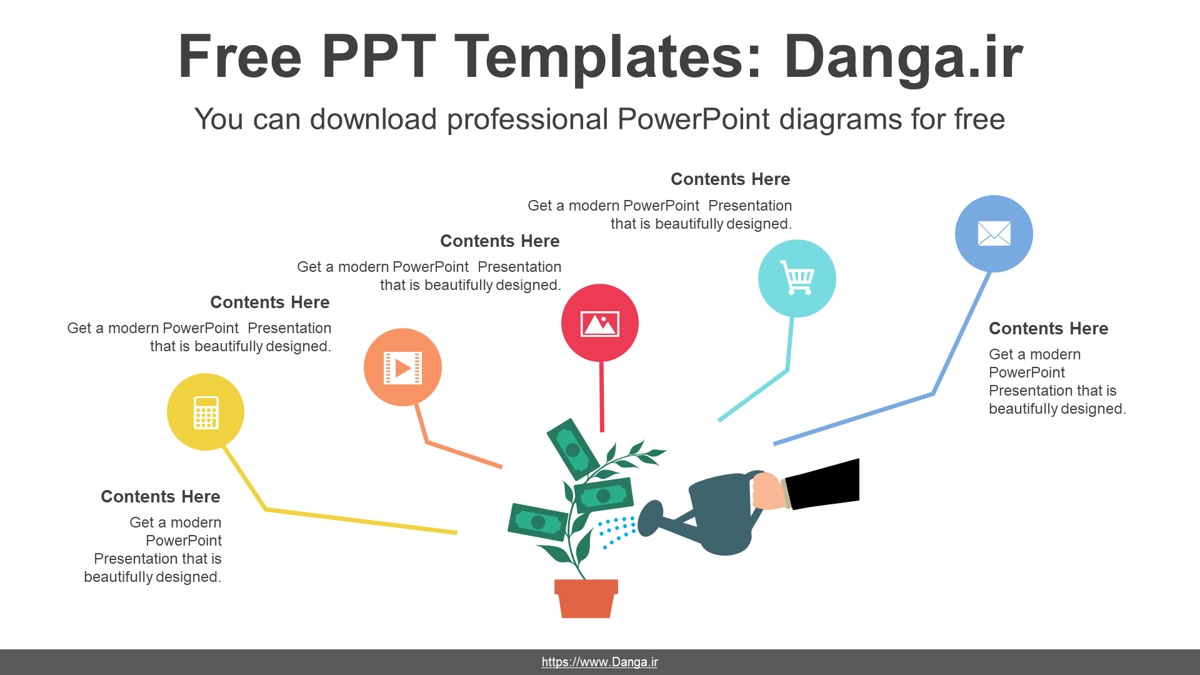 Free PPT Templates: Danga.ir

You can download professional PowerPoint diagrams for free

Contents Here

Get a modern PowerPoint Presentation that is beautifully designed.

Contents Here

Get a modern PowerPoint Presentation that is beautifully designed.

Contents Here

Get a modern PowerPoint Presentation that is beautifully designed.

Contents Here

Get a modern PowerPoint Presentation that is beautifully designed.

Contents Here

Get a modern PowerPoint Presentation that is beautifully designed.

https://www.Danga.ir